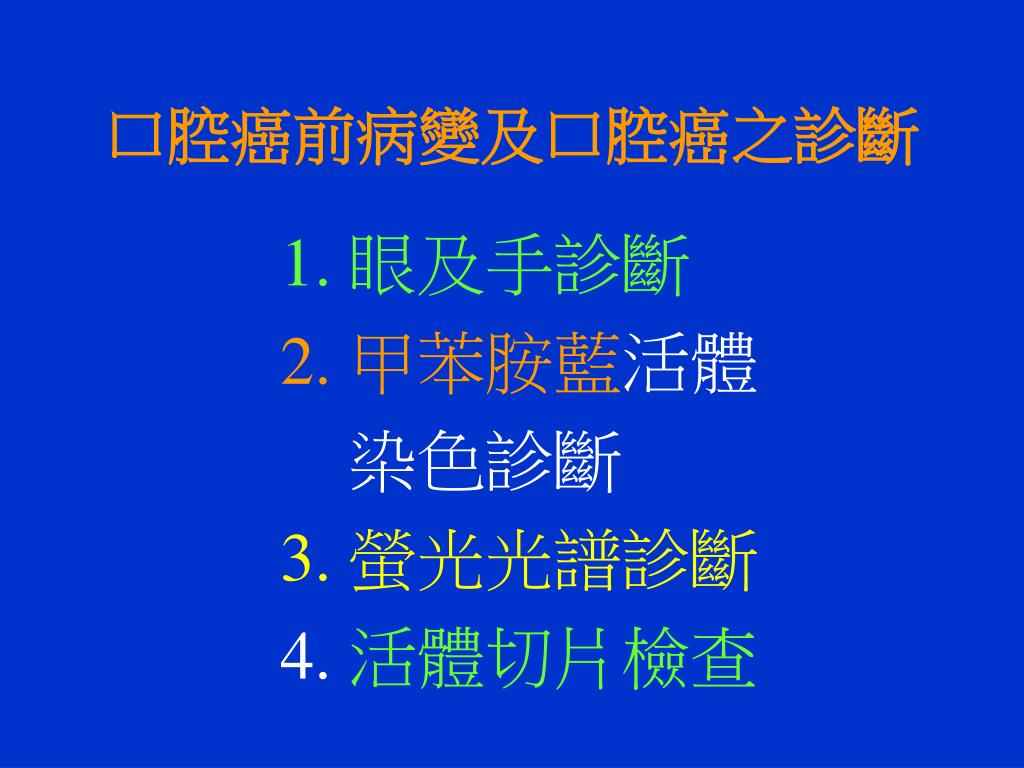 口腔癌前病變及口腔癌之診斷

1. 眼及手診斷
2. 甲苯胺藍活體染色診斷
3. 螢光光譜診斷
4. 活體切片 檢查